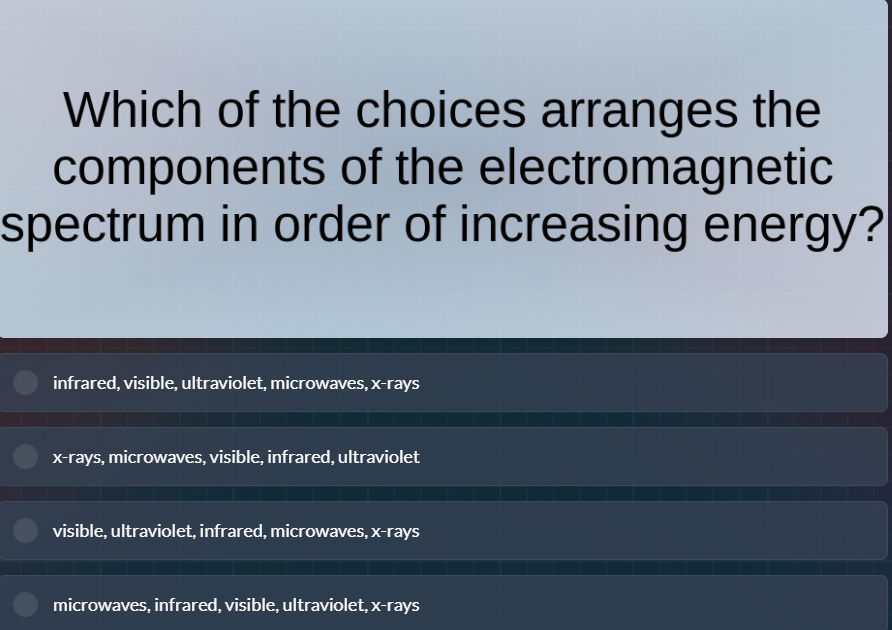 Which of the choices arranges the components of the electromagnetic spectrum in order of increasing energy?

infrared, visible, ultraviolet, microwaves, x-rays

x-rays, microwaves, visible, infrared, ultraviolet

visible, ultraviolet, infrared, microwaves, x-rays

microwaves, infrared, visible, ultraviolet, x-rays